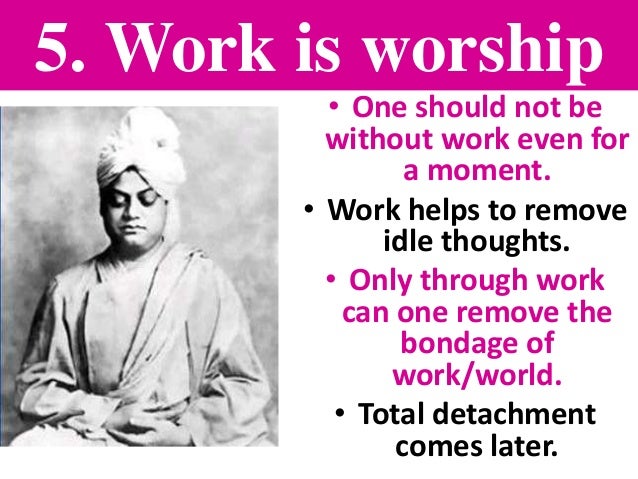 5. Work is worship

• One should not be without work even for a moment.

• Work helps to remove idle thoughts.

• Only through work can one remove the bondage of work/world.

• Total detachment comes later.